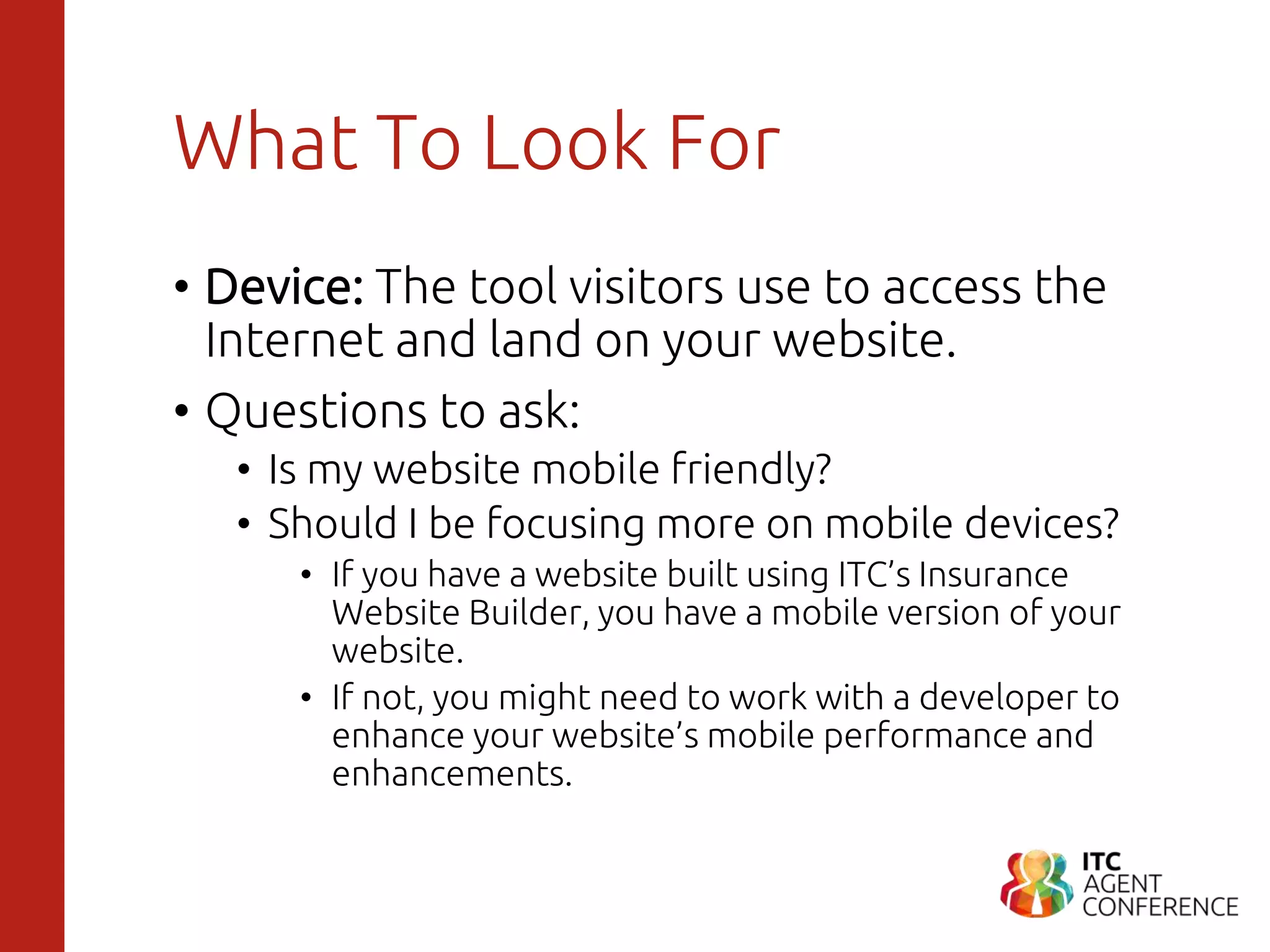 What To Look For

• Device: The tool visitors use to access the Internet and land on your website.
• Questions to ask:
  • Is my website mobile friendly?
  • Should I be focusing more on mobile devices?
    • If you have a website built using ITC's Insurance Website Builder, you have a mobile version of your website.
    • If not, you might need to work with a developer to enhance your website's mobile performance and enhancements.

ITC
AGENT
CONFERENCE